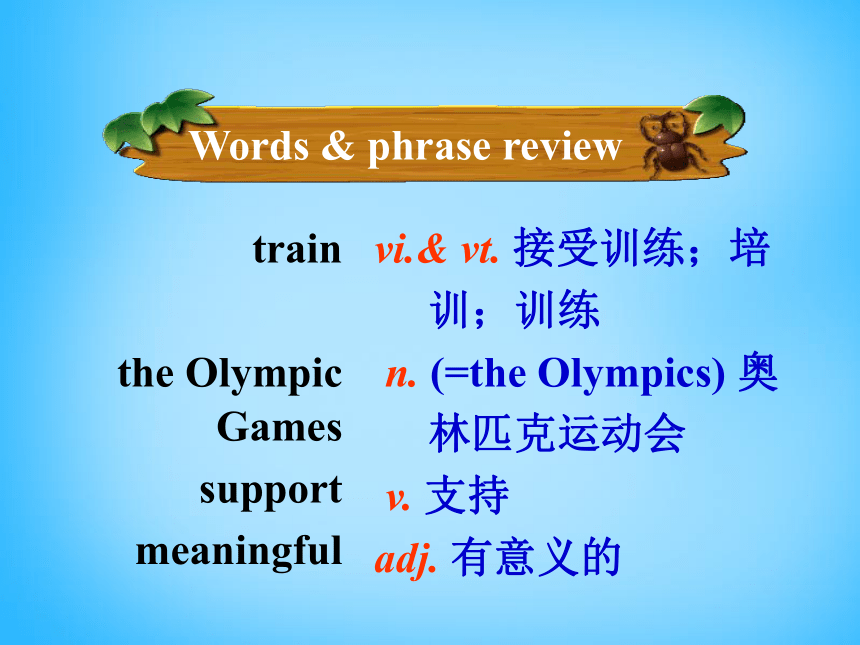 Words & phrase review

train vi.& vt. 接受训练；培训；训练

the Olympic Games n. (=the Olympics) 奥林匹克运动会

support v. 支持

meaningful adj. 有意义的